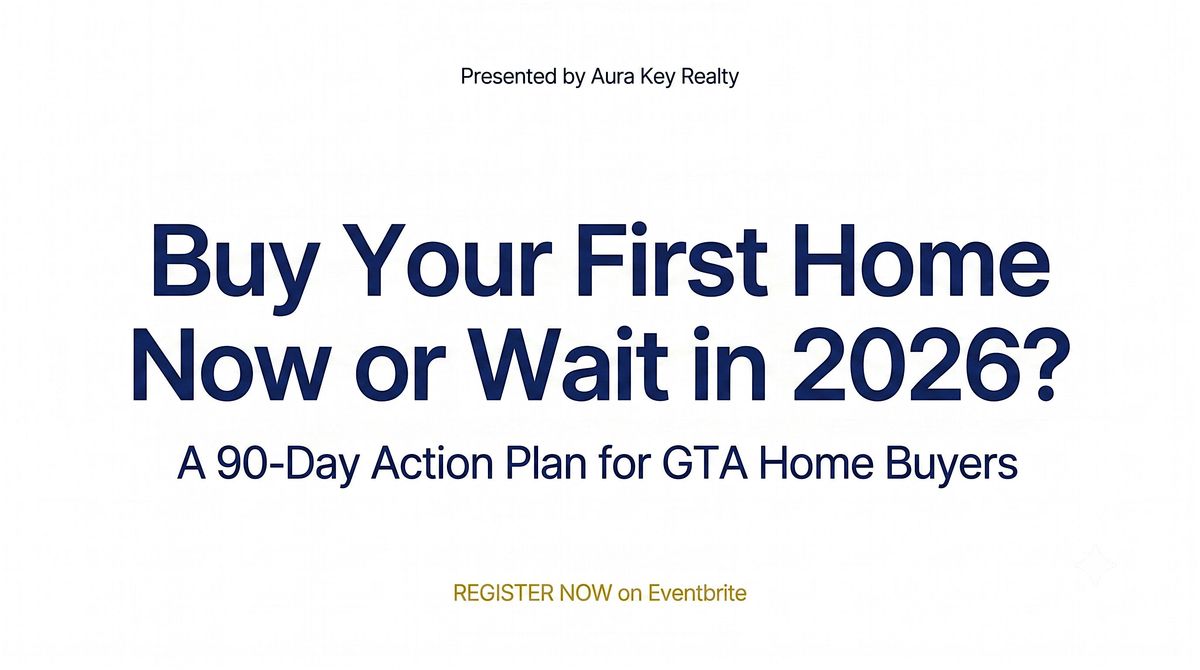 Presented by Aura Key Realty

Buy Your First Home Now or Wait in 2026?

A 90-Day Action Plan for GTA Home Buyers

REGISTER NOW on Eventbrite